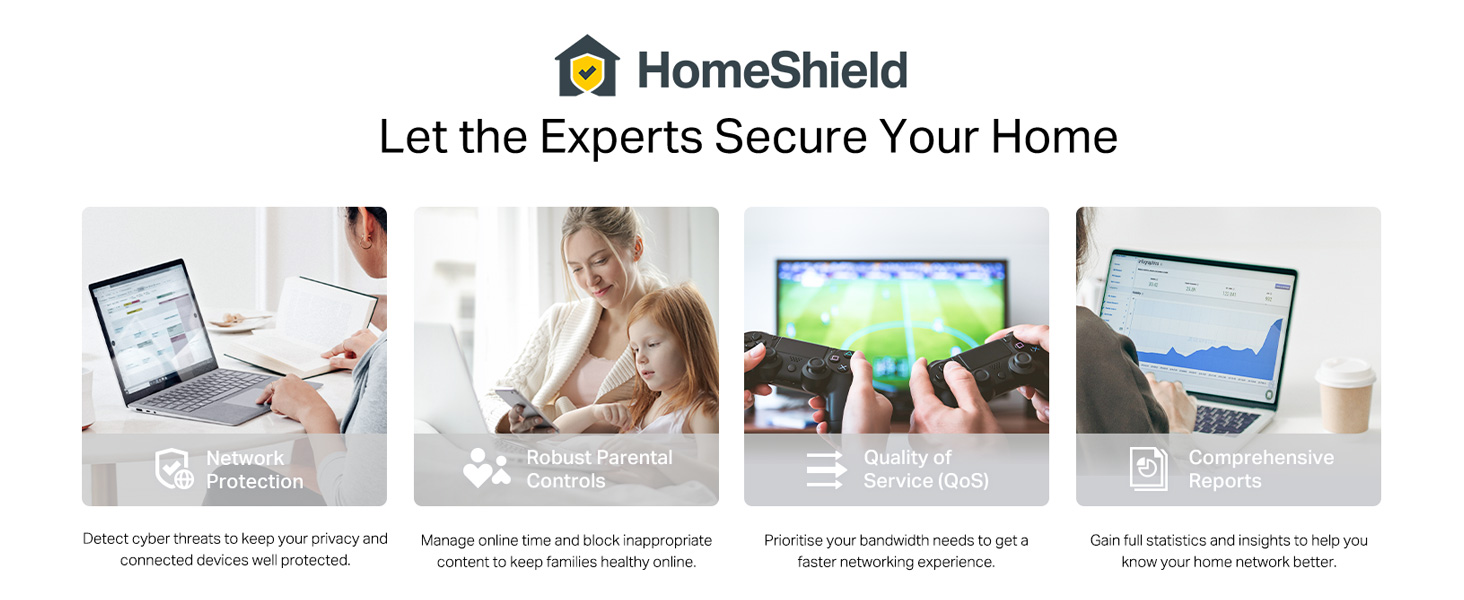 HomeShield

Let the Experts Secure Your Home

Network Protection

Detect cyber threats to keep your privacy and connected devices well protected.

Robust Parental Controls

Manage online time and block inappropriate content to keep families healthy online.

Quality of Service (QoS)

Prioritise your bandwidth needs to get a faster networking experience.

Comprehensive Reports

Gain full statistics and insights to help you know your home network better.